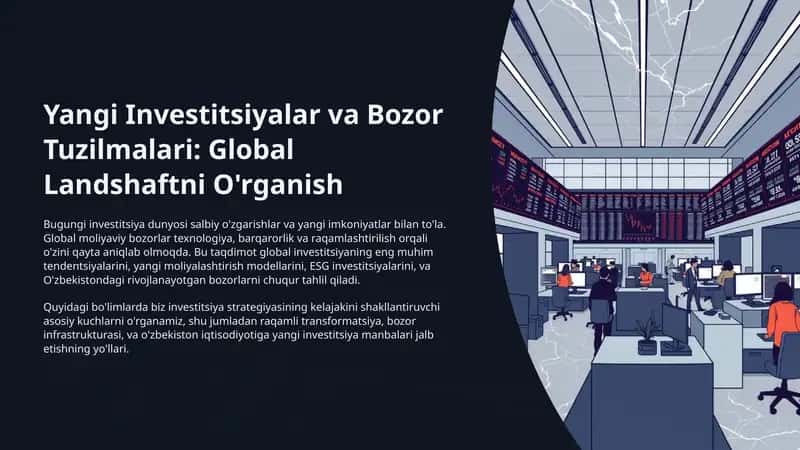 Yangi Investitsiyalar va Bozor Tuzilmalari: Global Landshaftni O'rganish

Bugungi investitsiya dunyosi salbiy o'zgarishlar va yangi imkoniyatlar bilan to'la. Global moliyaviy bozorlar texnologiya, barqarorlik va raqamlashtirilish orqali o'zini qayta aniqlab olmoqda. Bu taqdimot global investitsiyaning eng muhim tendentsiyalarini, yangi moliyalashtirish modellarini, ESG investitsiyalarini, va O'zbekistondagi rivojlanayotgan bozorlarni chuqur tahlil qiladi.

Quyidagi bo'limlarda biz investitsiya strategiyasining kelajakini shakllantiruvchi asosiy kuchlarni o'rganamiz, shu jumladan raqamli transformatsiya, bozor infrastrukturasi, va o'zbekiston iqtisodiyotiga yangi investitsiya manbalari jalb etishning yo'llari.